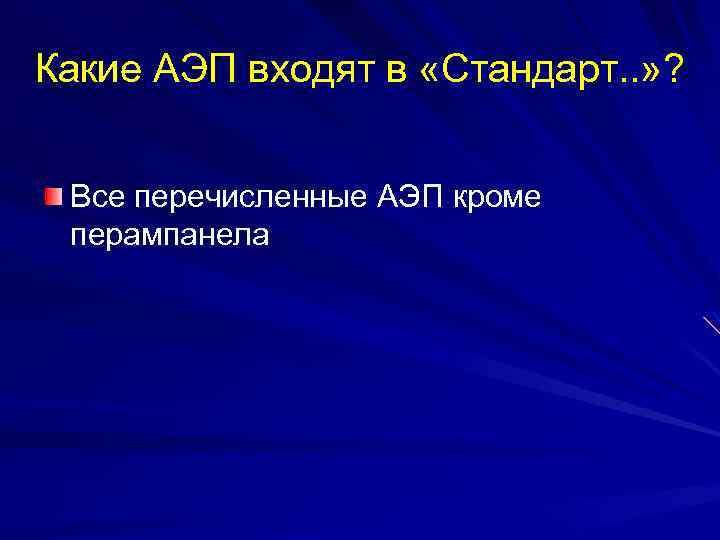 Какие АЭП входят в «Стандарт..»?

Все перечисленные АЭП кроме перампанела